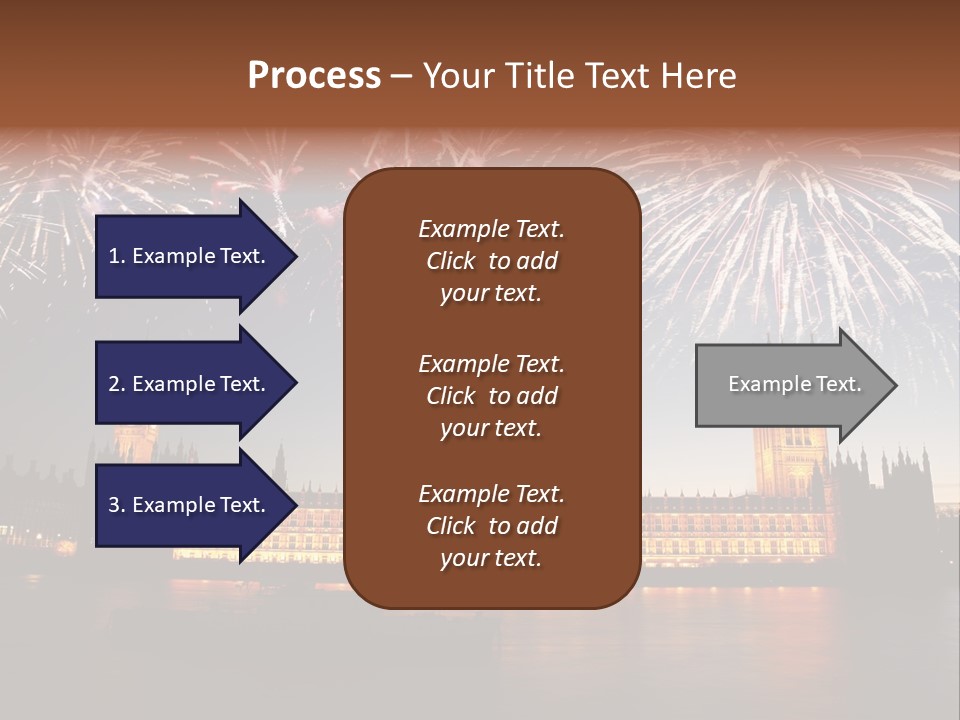 Process – Your Title Text Here

1. Example Text.

2. Example Text.

3. Example Text.

Example Text. Click to add your text.

Example Text. Click to add your text.

Example Text. Click to add your text.

Example Text.